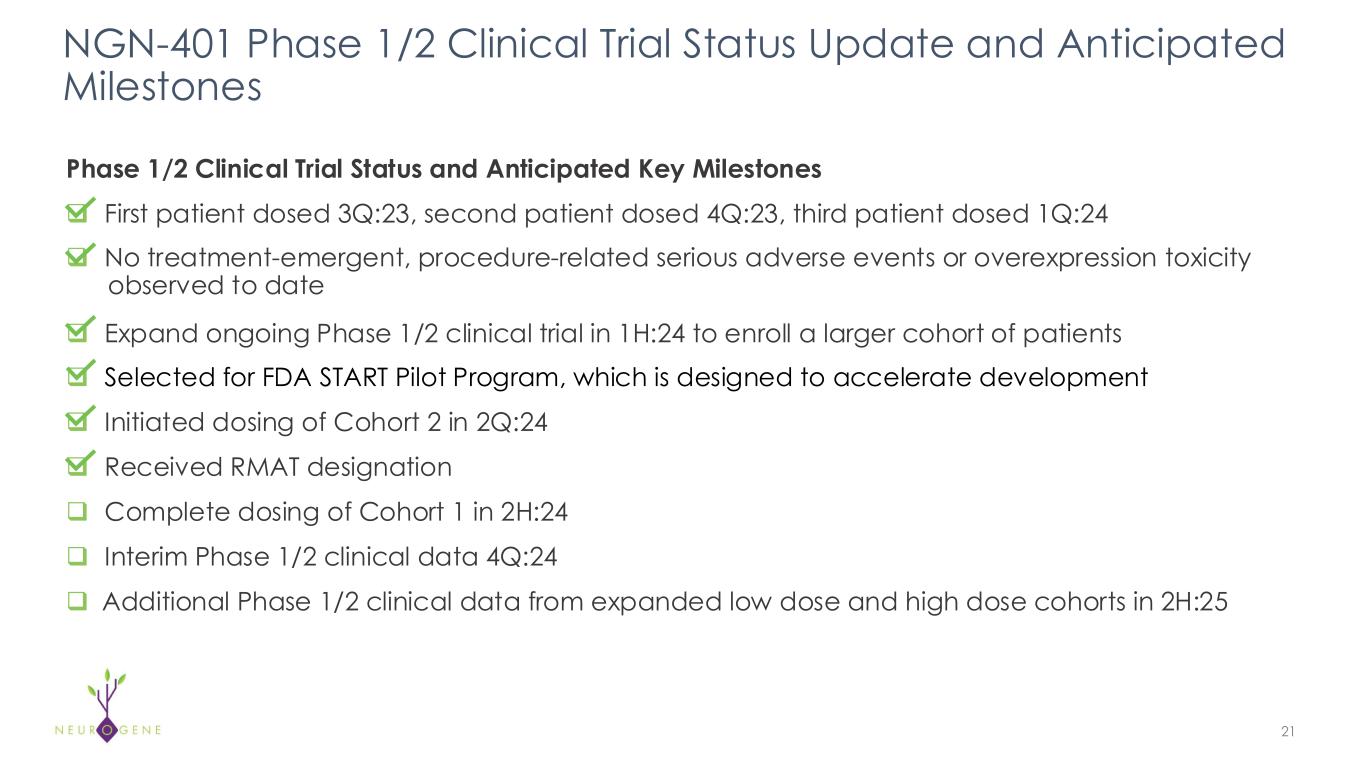 NGN-401 Phase 1/2 Clinical Trial Status Update and Anticipated Milestones

Phase 1/2 Clinical Trial Status and Anticipated Key Milestones

First patient dosed 3Q:23, second patient dosed 4Q:23, third patient dosed 1Q:24

No treatment-emergent, procedure-related serious adverse events or overexpression toxicity observed to date

Expand ongoing Phase 1/2 clinical trial in 1H:24 to enroll a larger cohort of patients

Selected for FDA START Pilot Program, which is designed to accelerate development

Initiated dosing of Cohort 2 in 2Q:24

Received RMAT designation

Complete dosing of Cohort 1 in 2H:24

Interim Phase 1/2 clinical data 4Q:24

Additional Phase 1/2 clinical data from expanded low dose and high dose cohorts in 2H:25

NEUROGENE

21